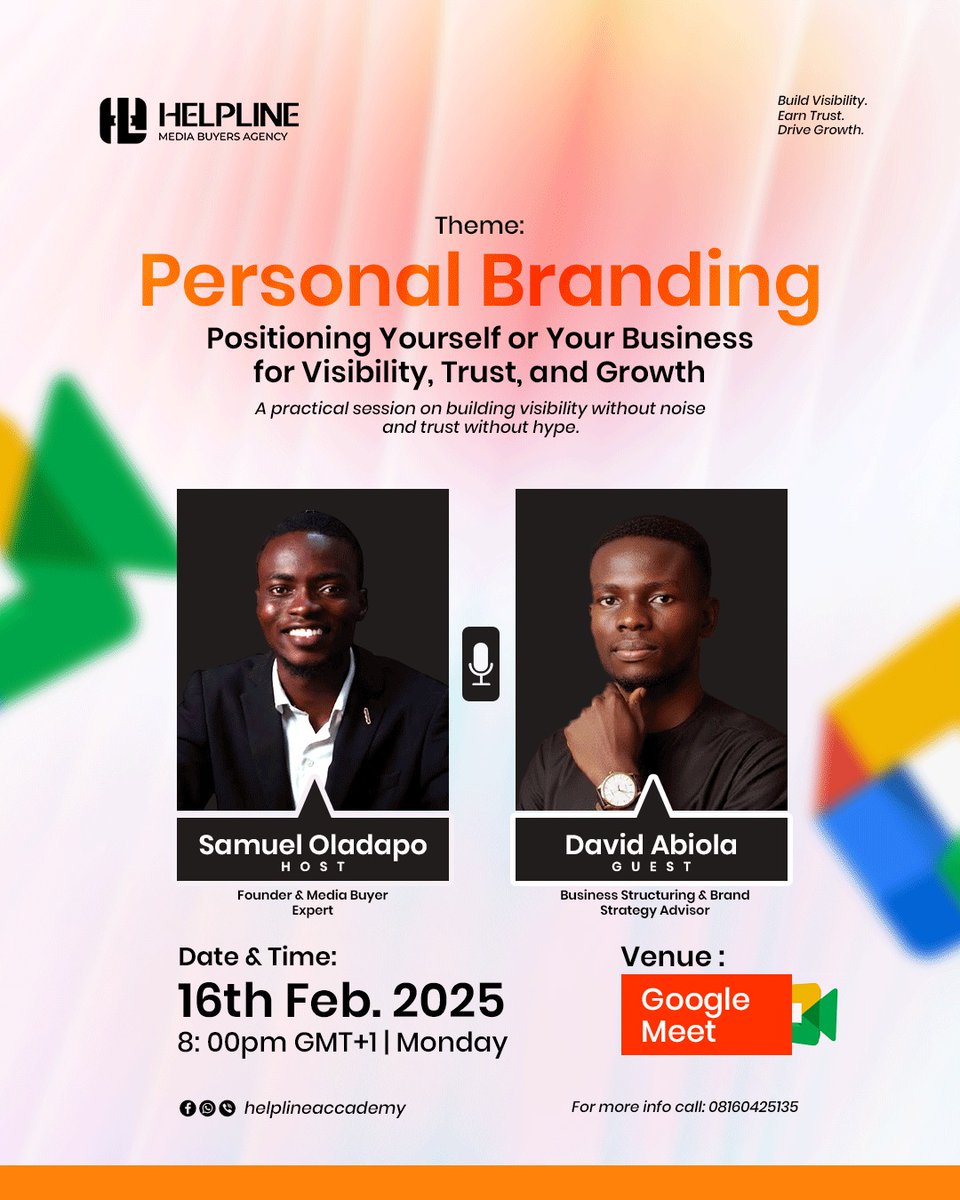 HELPLINE
MEDIA BUYERS AGENCY

Build Visibility.
Earn Trust.
Drive Growth.

Theme:
Personal Branding
Positioning Yourself or Your Business for Visibility, Trust, and Growth
A practical session on building visibility without noise and trust without hype.

Samuel Oladapo
HOST
Founder & Media Buyer Expert

David Abiola
GUEST
Business Structuring & Brand Strategy Advisor

Date & Time:
16th Feb. 2025
8: 00pm GMT+1 | Monday

Venue :
Google Meet

helplineaccademy

For more info call: 08160425135